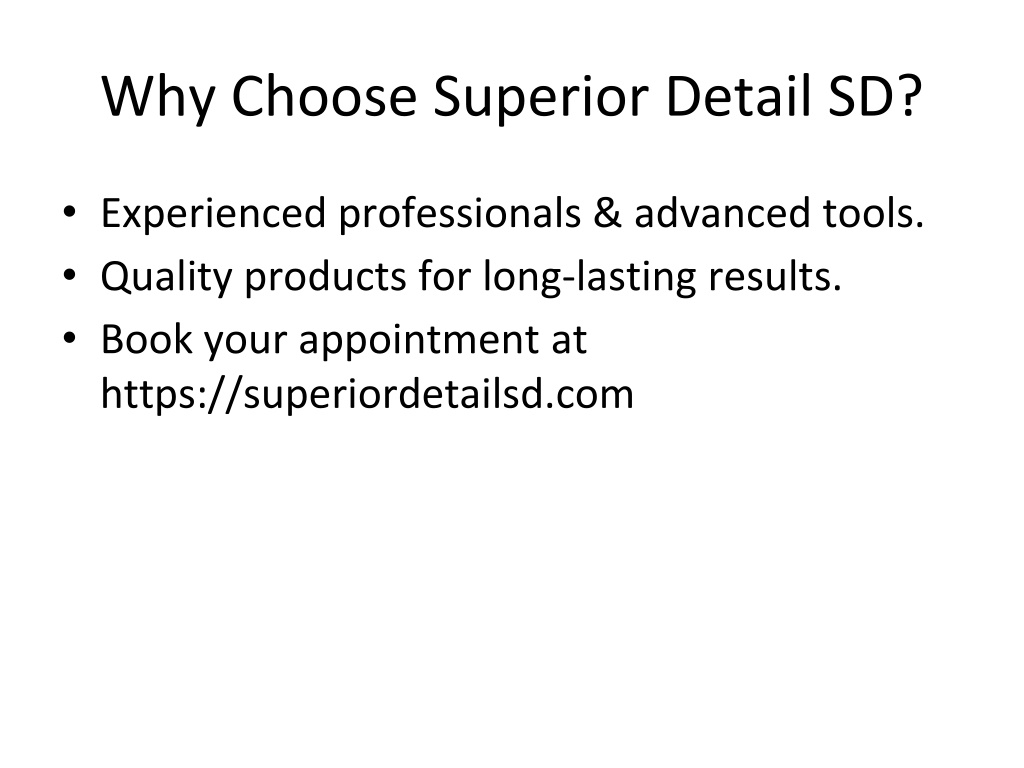 Why Choose Superior Detail SD?

• Experienced professionals & advanced tools.
• Quality products for long-lasting results.
• Book your appointment at https://superiordetailsd.com